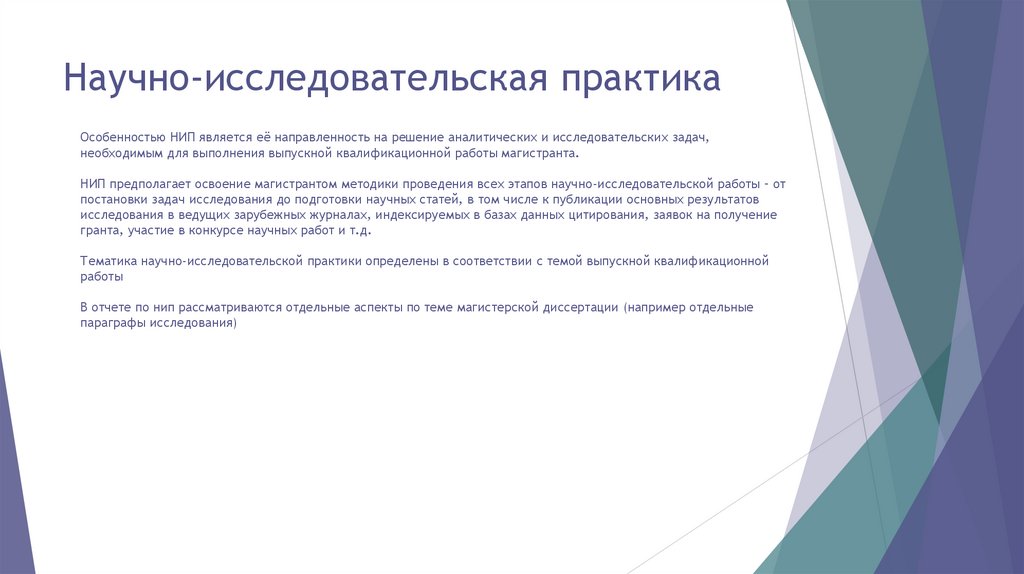 Научно-исследовательская практика

Особенностью НИП является её направленность на решение аналитических и исследовательских задач, необходимым для выполнения выпускной квалификационной работы магистранта.

НИП предполагает освоение магистрантом методики проведения всех этапов научно-исследовательской работы – от постановки задач исследования до подготовки научных статей, в том числе к публикации основных результатов исследования в ведущих зарубежных журналах, индексируемых в базах данных цитирования, заявок на получение гранта, участие в конкурсе научных работ и т.д.

Тематика научно-исследовательской практики определены в соответствии с темой выпускной квалификационной работы

В отчете по нип рассматриваются отдельные аспекты по теме магистерской диссертации (например отдельные параграфы исследования)